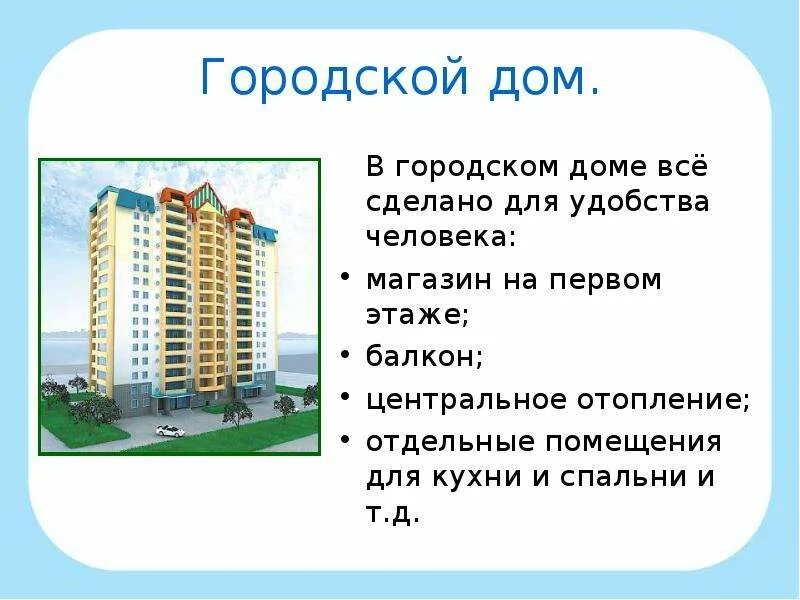 Городской дом.

В городском доме всё сделано для удобства человека:

• магазин на первом этаже;
• балкон;
• центральное отопление;
• отдельные помещения для кухни и спальни и т.д.